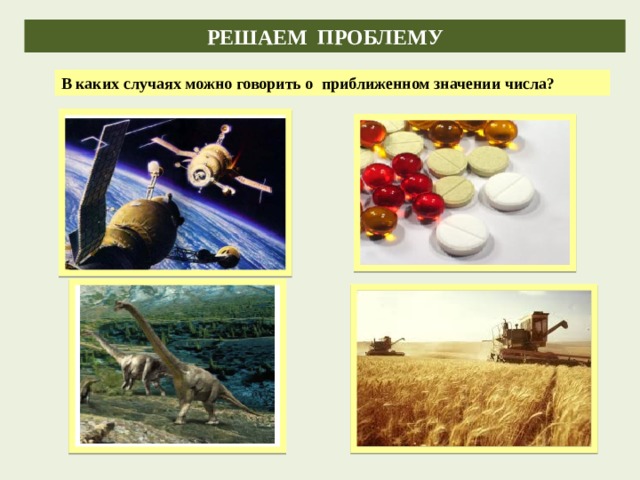 РЕШАЕМ ПРОБЛЕМУ

В каких случаях можно говорить о приближенном значении числа?